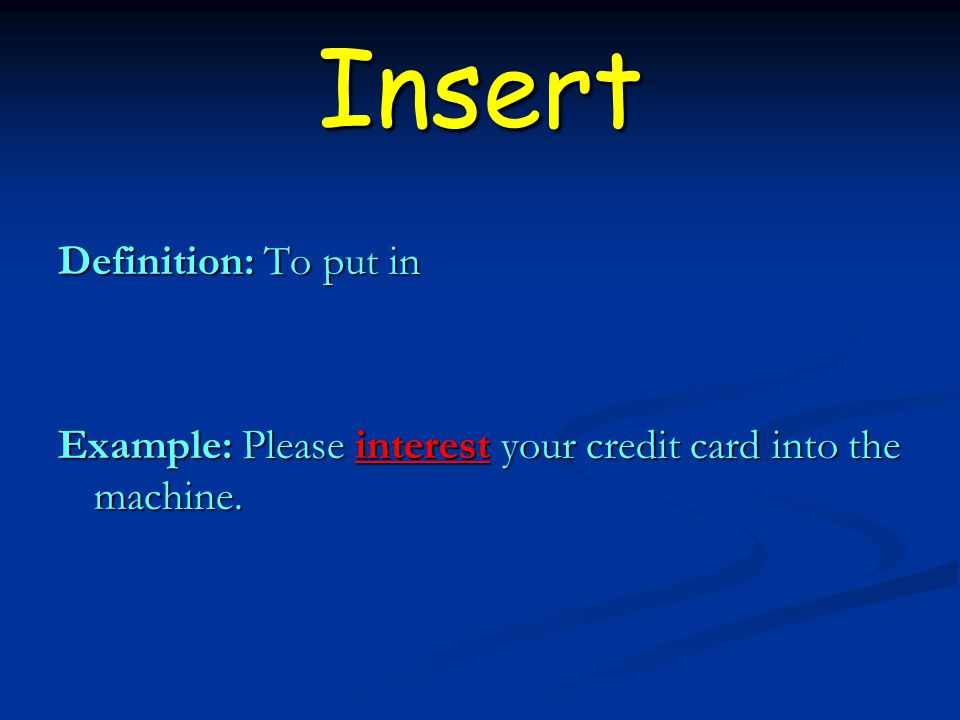 Insert

Definition: To put in

Example: Please interest your credit card into the machine.